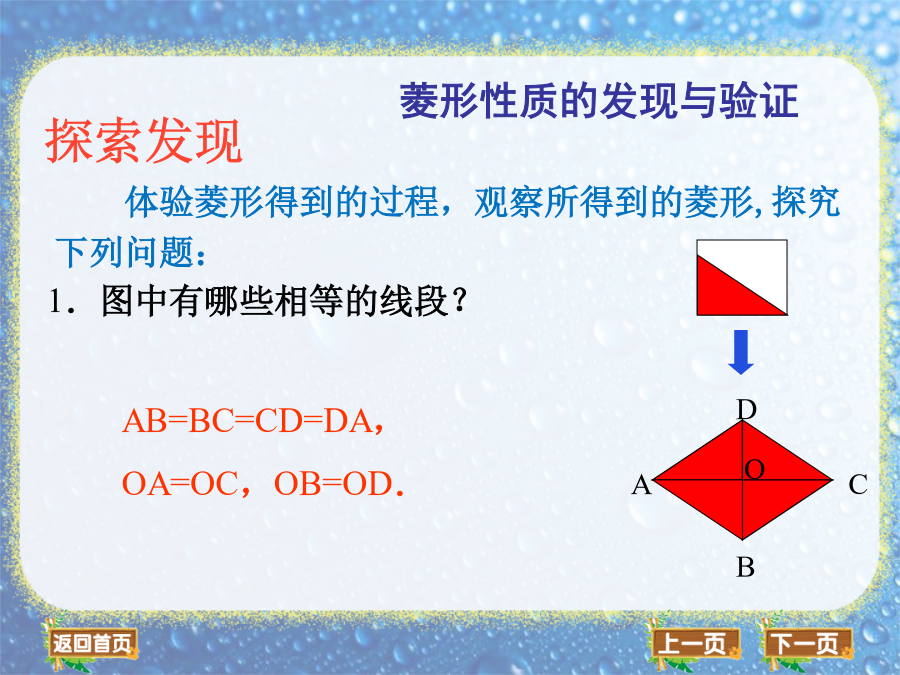 菱形性质的发现与验证

探索发现

体验菱形得到的过程，观察所得到的菱形, 探究下列问题：

1．图中有哪些相等的线段？

AB=BC=CD=DA，

OA=OC，OB=OD．

D
O
A
C
B

返回首页

上一页

下一页